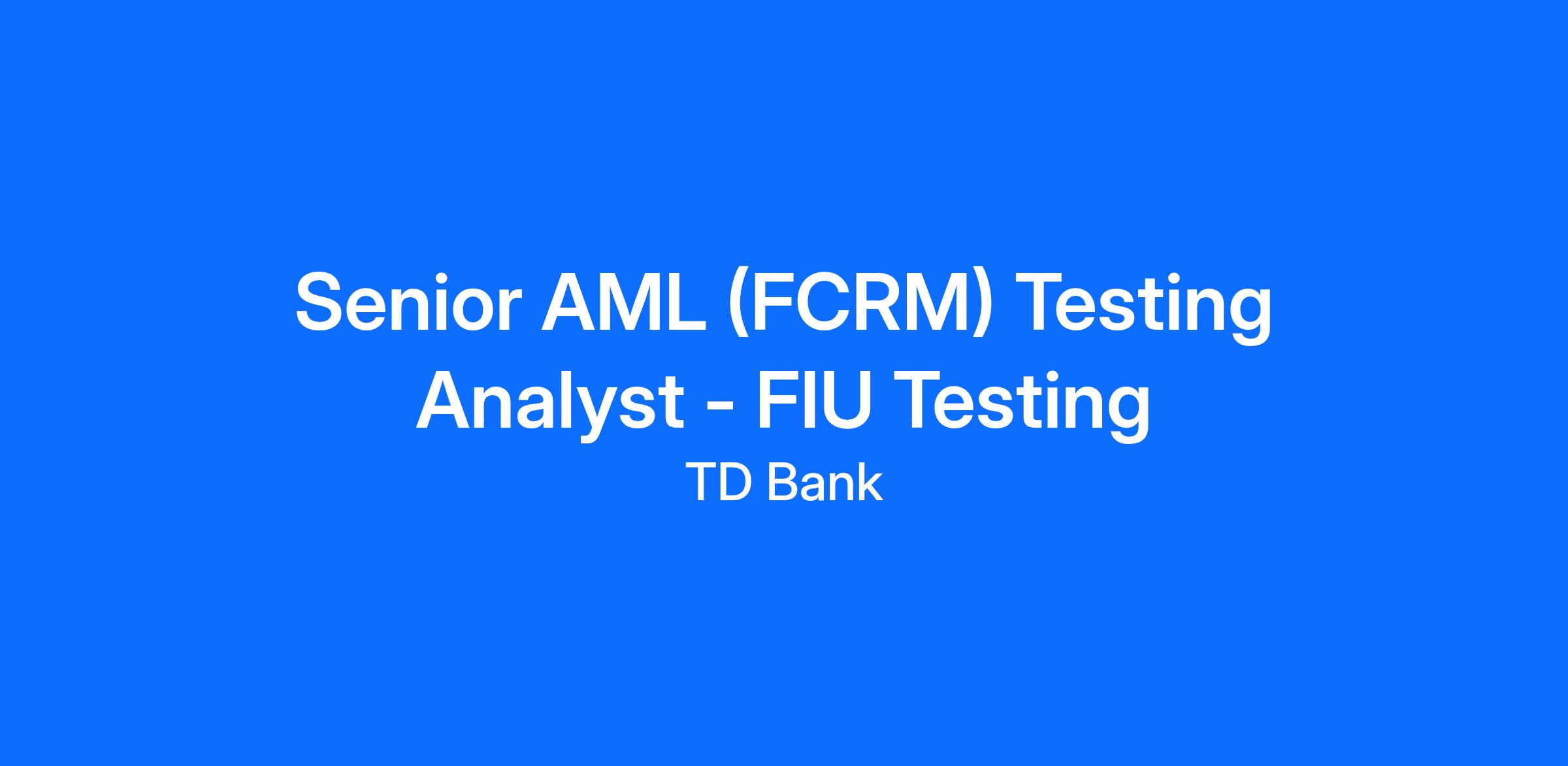 Senior AML (FCRM) Testing Analyst - FIU Testing

TD Bank